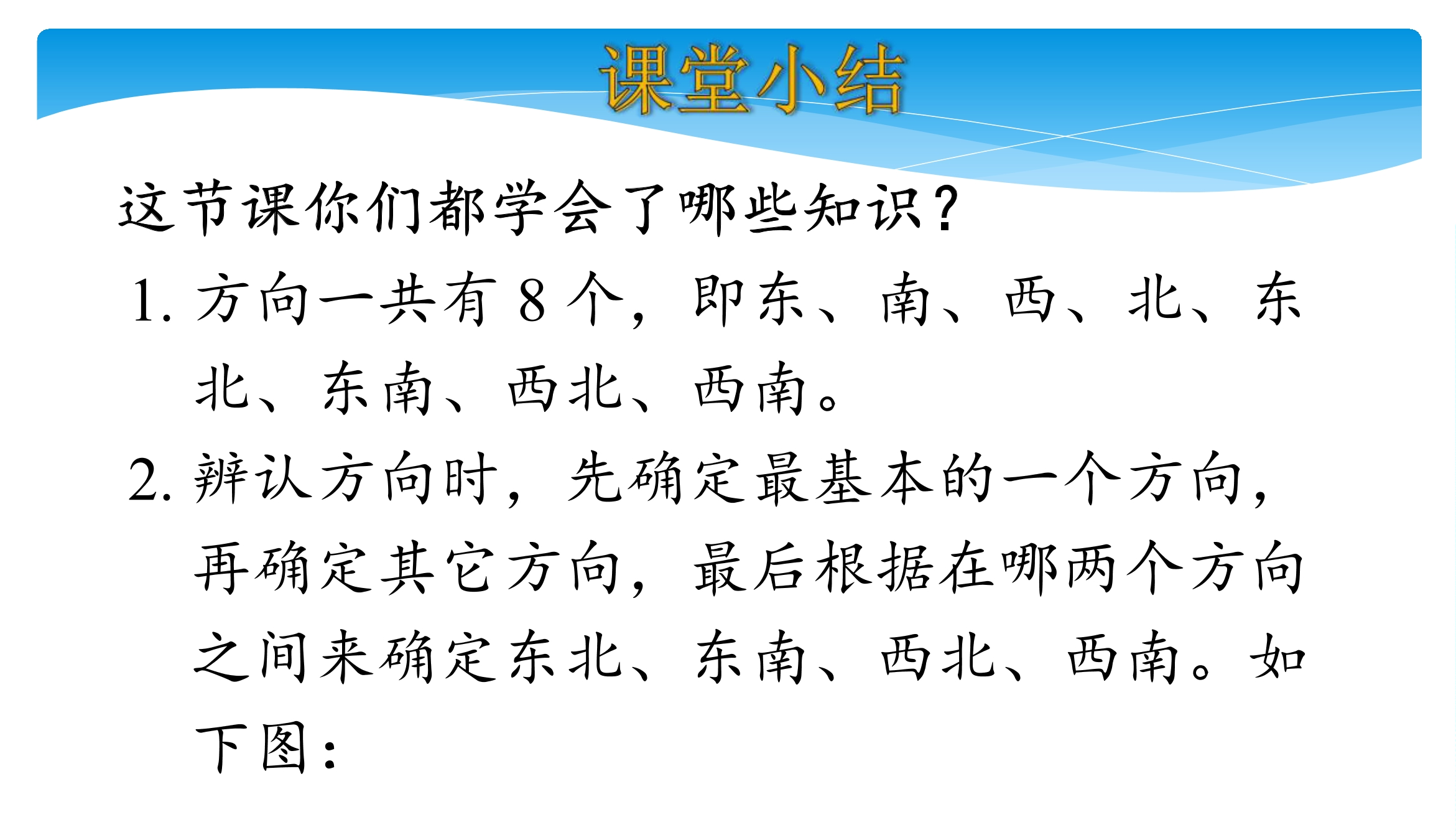 课堂小结

这节课你们都学会了哪些知识？

1. 方向一共有 8 个，即东、南、西、北、东北、东南、西北、西南。

2. 辨认方向时，先确定最基本的一个方向，再确定其它方向，最后根据在哪两个方向之间来确定东北、东南、西北、西南。如下图：